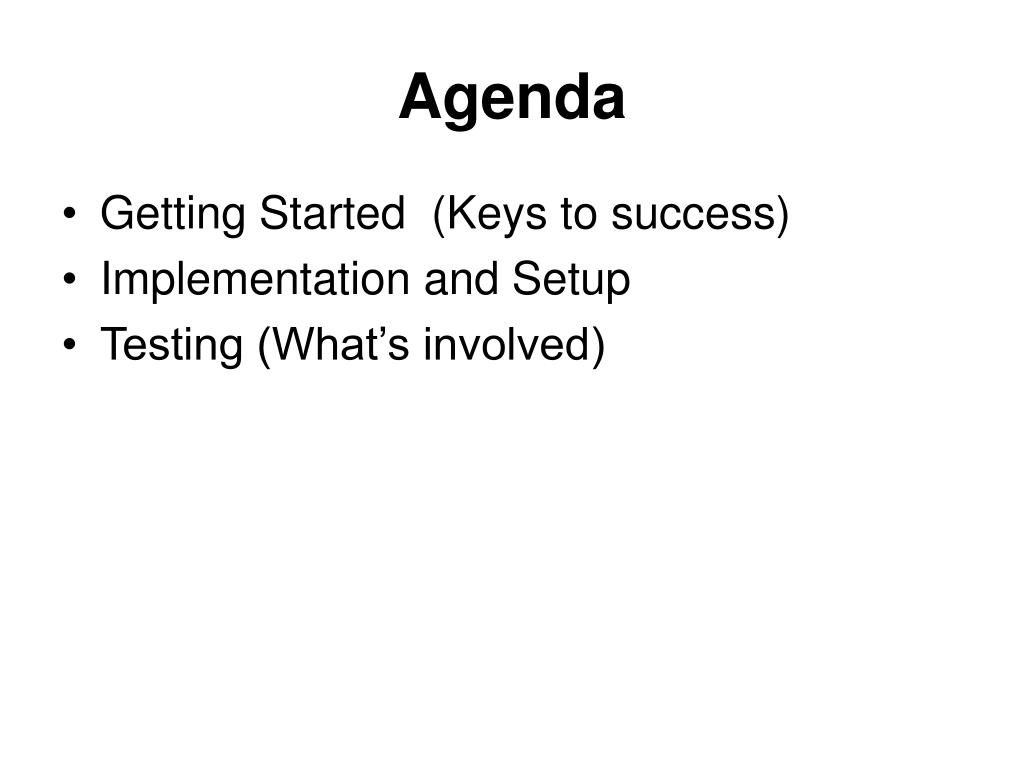 Agenda

• Getting Started (Keys to success)
• Implementation and Setup
• Testing (What’s involved)